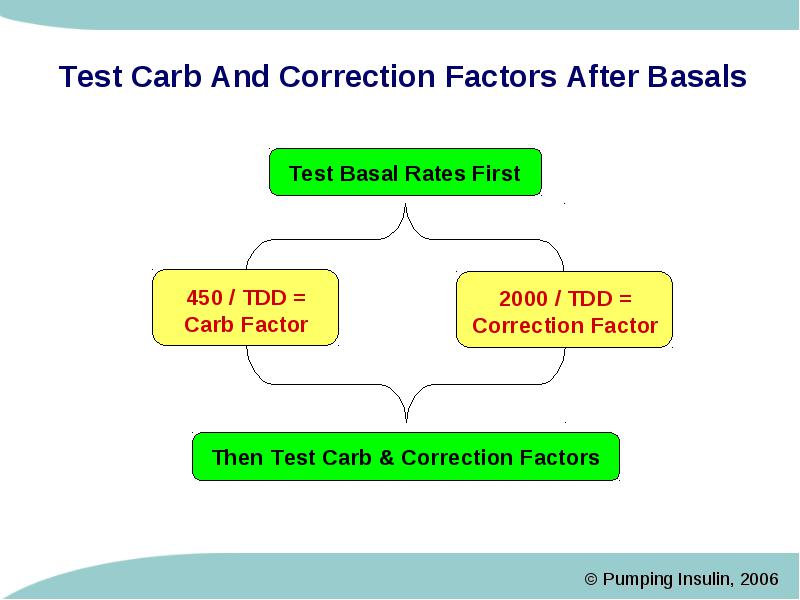 Test Carb And Correction Factors After Basals

Test Basal Rates First

450 / TDD = Carb Factor

2000 / TDD = Correction Factor

Then Test Carb & Correction Factors

© Pumping Insulin, 2006